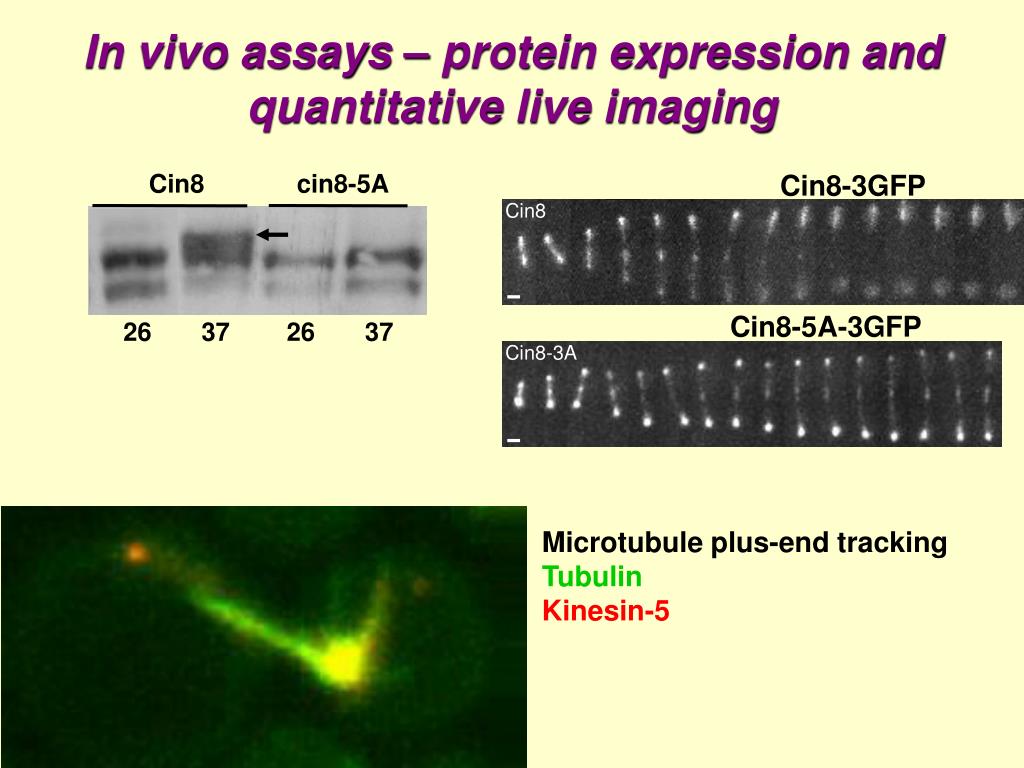 In vivo assays – protein expression and quantitative live imaging

Cin8 cin8-5A

26 37 26 37

Cin8-3GFP

Cin8

Cin8-5A-3GFP

Cin8-3A

Microtubule plus-end tracking
Tubulin
Kinesin-5